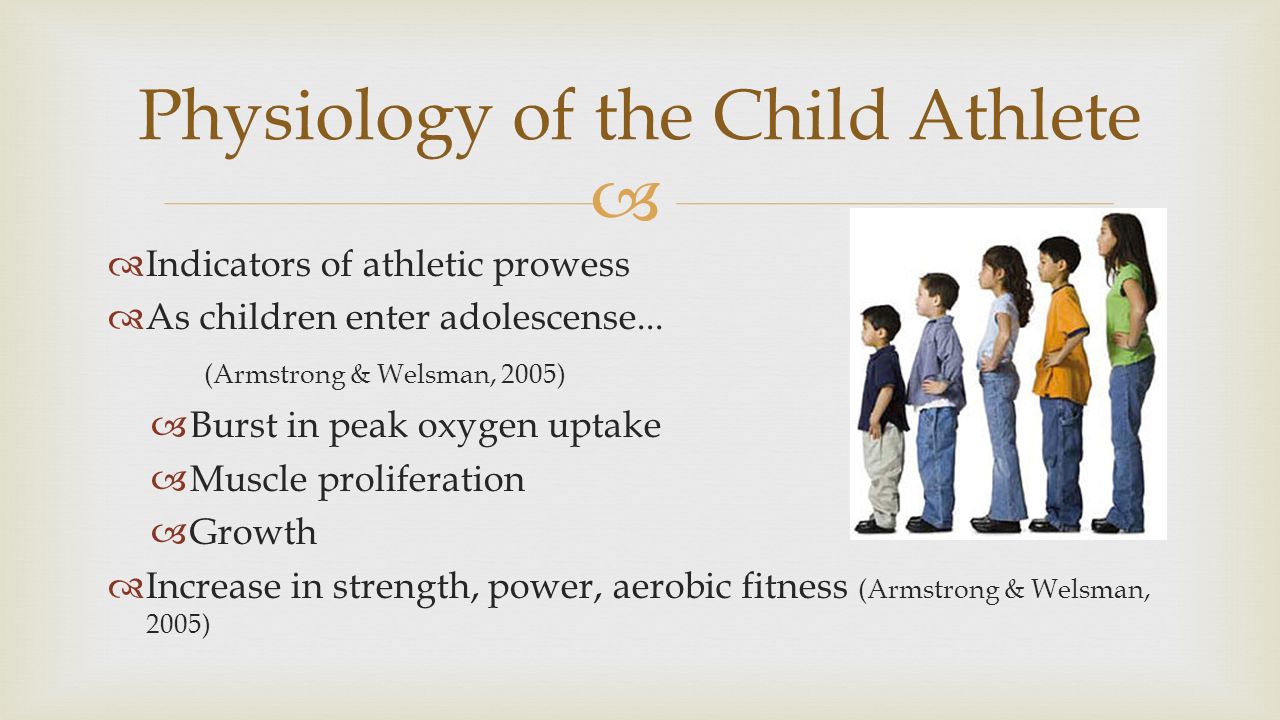 Physiology of the Child Athlete

Indicators of athletic prowess

As children enter adolescense...

(Armstrong & Welsman, 2005)

Burst in peak oxygen uptake

Muscle proliferation

Growth

Increase in strength, power, aerobic fitness (Armstrong & Welsman, 2005)